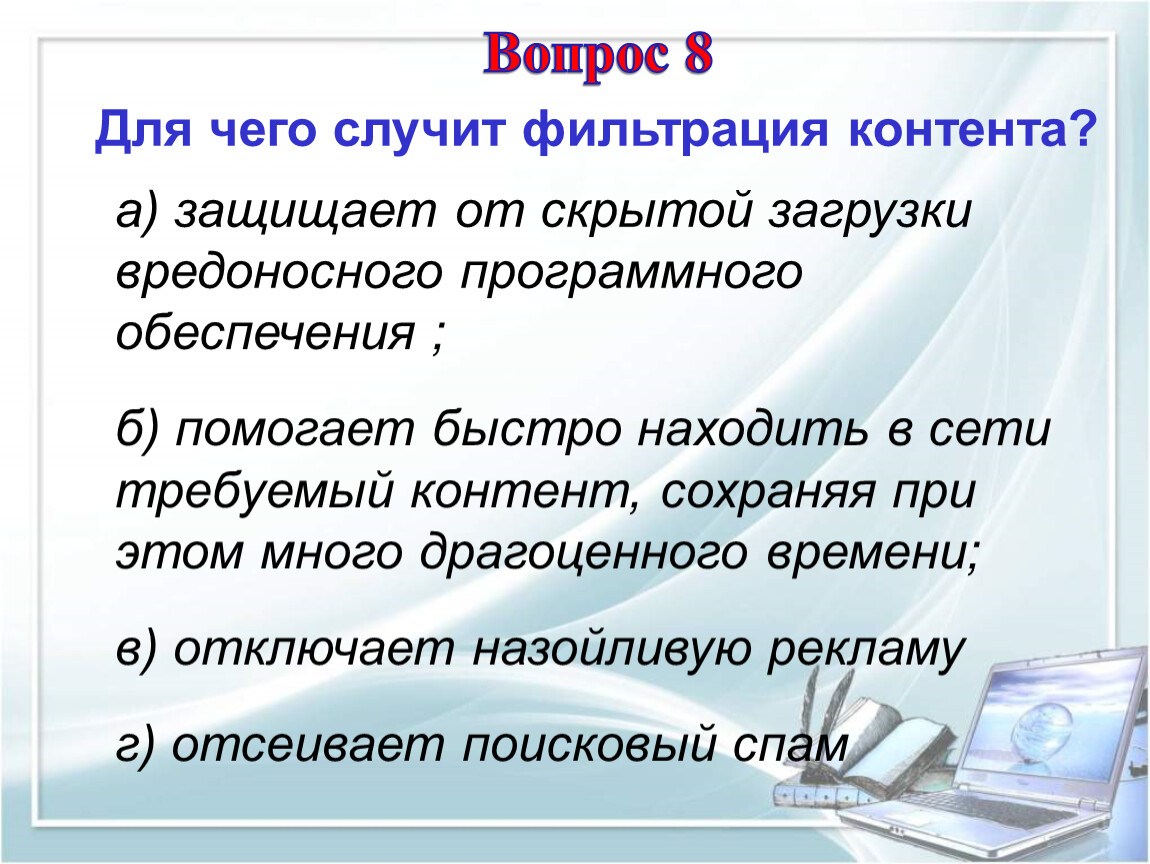 Вопрос 8

Для чего случит фильтрация контента?

а) защищает от скрытой загрузки вредоносного программного обеспечения ;

б) помогает быстро находить в сети требуемый контент, сохраняя при этом много драгоценного времени;

в) отключает назойливую рекламу

г) отсеивает поисковый спам